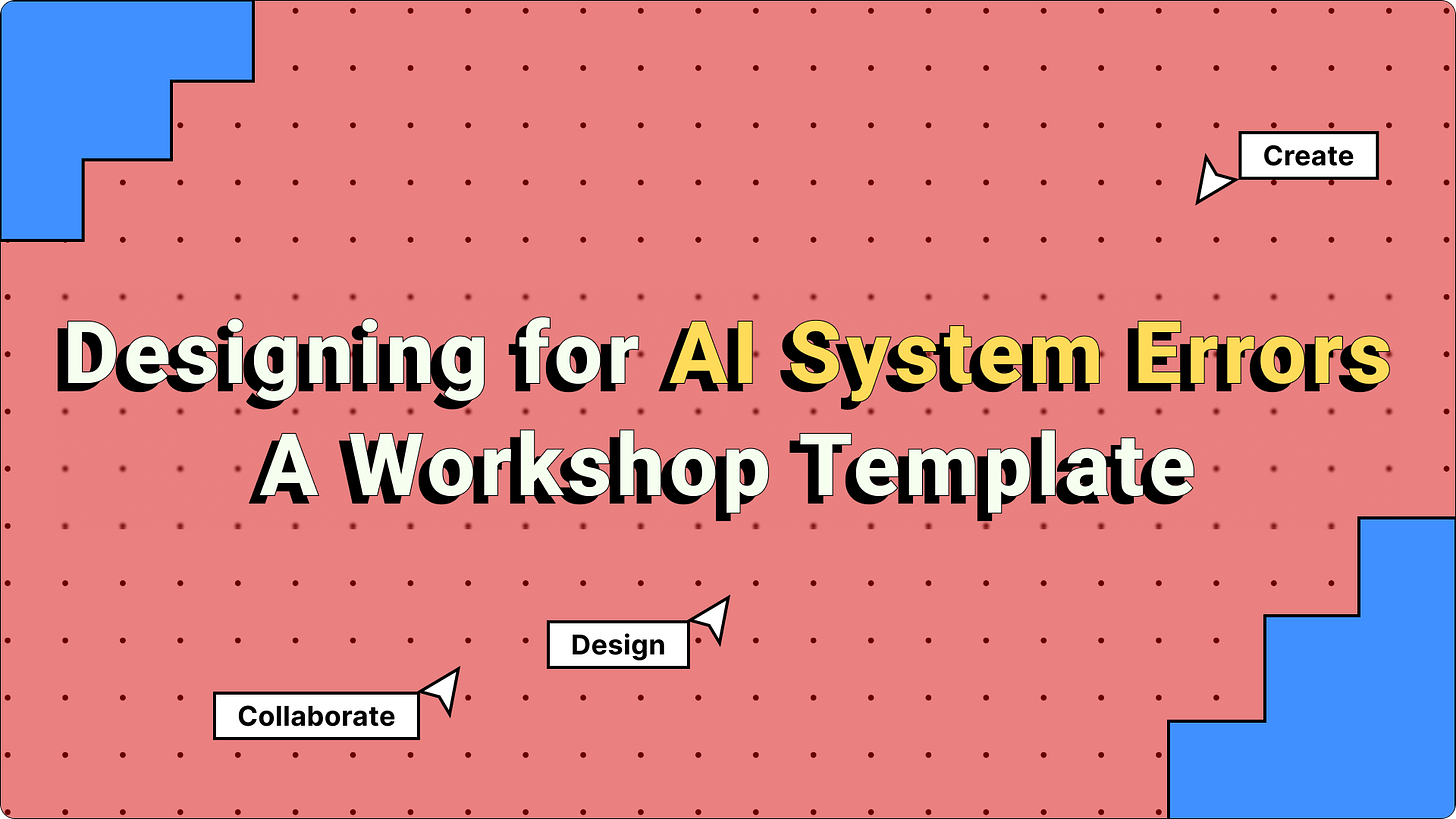 Create

Designing for AI System Errors
A Workshop Template

Design

Collaborate